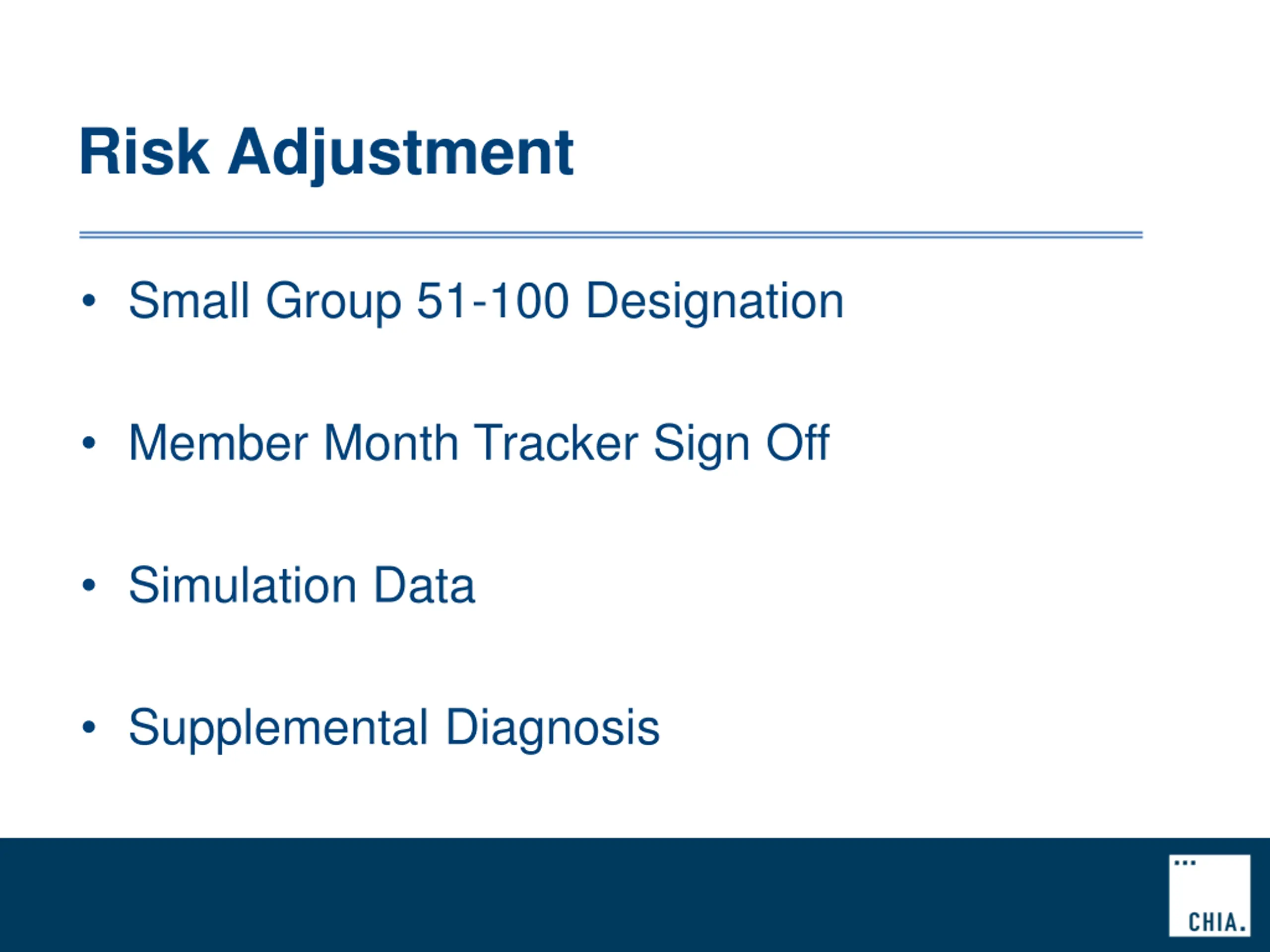 Risk Adjustment

• Small Group 51-100 Designation

• Member Month Tracker Sign Off

• Simulation Data

• Supplemental Diagnosis

CHIA.